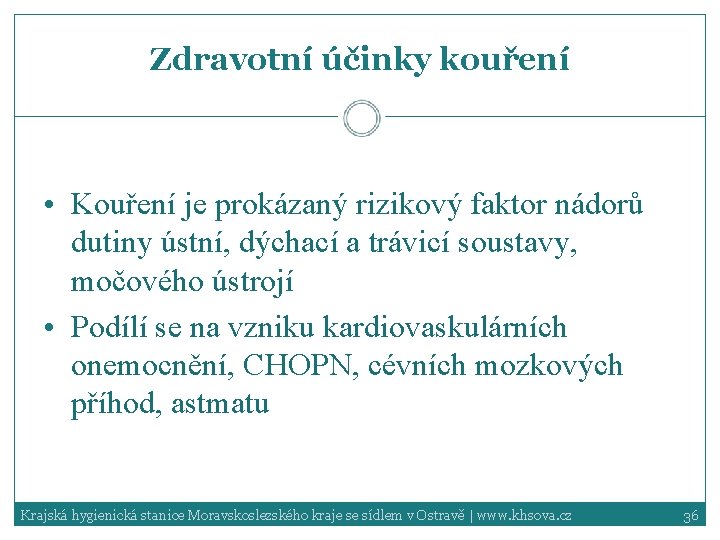 Zdravotní účinky kouření

• Kouření je prokázaný rizikový faktor nádorů dutiny ústní, dýchací a trávicí soustavy, močového ústrojí
• Podílí se na vzniku kardiovaskulárních onemocnění, CHOPN, cévních mozkových příhod, astmatu

Krajská hygienická stanice Moravskoslezského kraje se sídlem v Ostravě | www.khsova.cz 36